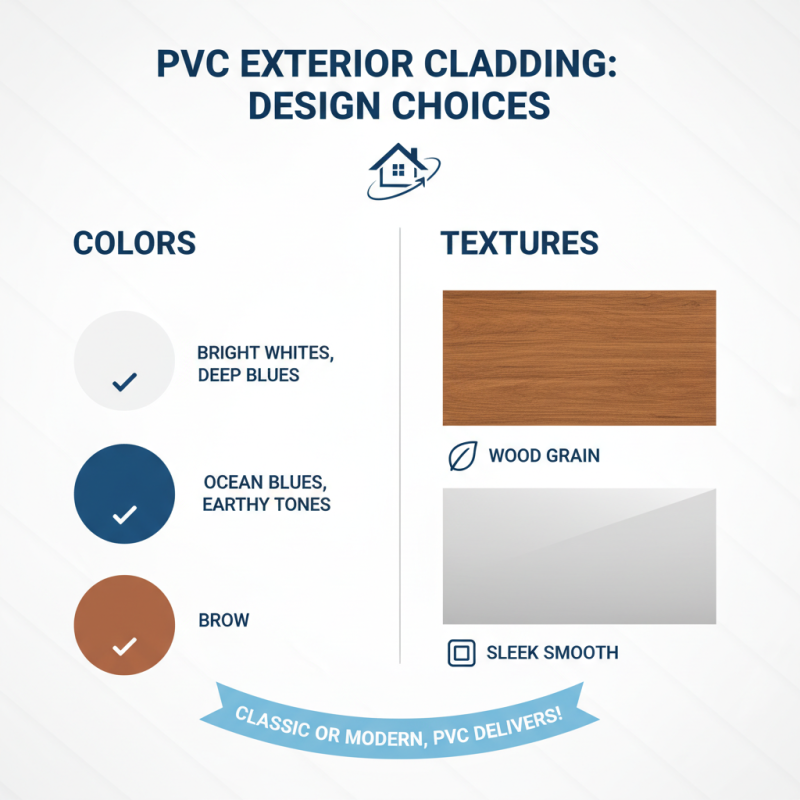 PVC EXTERIOR CLADDING: DESIGN CHOICES

COLORS

BRIGHT WHITES, DEEP BLUES

OCEAN BLUES, EARTHY TONES

BROW

TEXTURES

WOOD GRAIN

SLEEK SMOOTH

CLASSIC OR MODERN, PVC DELIVERS!